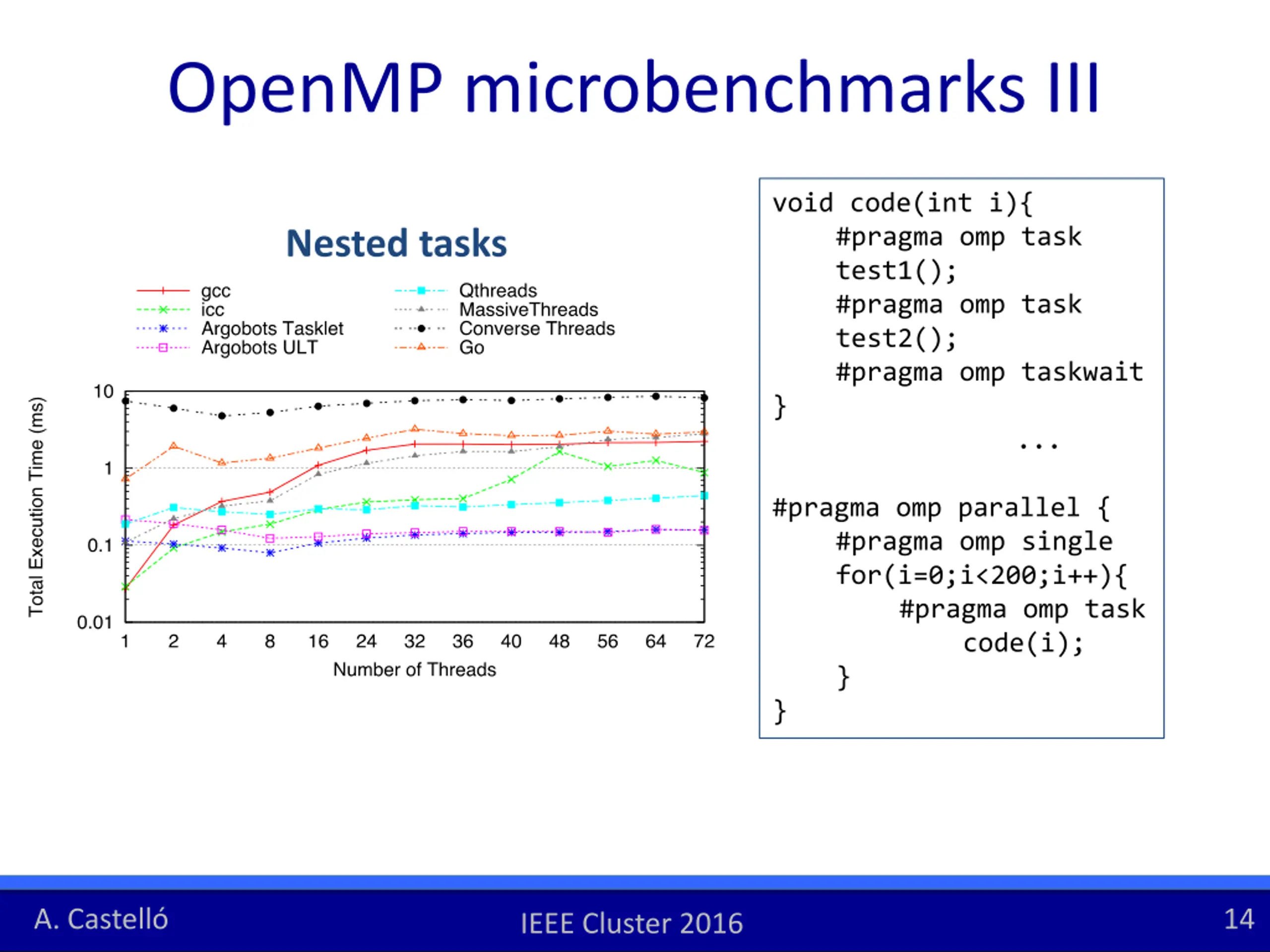 OpenMP microbenchmarks III

Nested tasks

gcc
icc
Argobots Tasklet
Argobots ULT
Qthreads
MassiveThreads
Converse Threads
Go

Total Execution Time (ms)

10
1
0.1
0.01

1 2 4 8 16 24 32 36 40 48 56 64 72

Number of Threads

void code(int i){
#pragma omp task
test1();
#pragma omp task
test2();
#pragma omp taskwait
}
...

#pragma omp parallel {
#pragma omp single
for(i=0;i<200;i++){
#pragma omp task
code(i);
}
}

A. Castelló
IEEE Cluster 2016
14